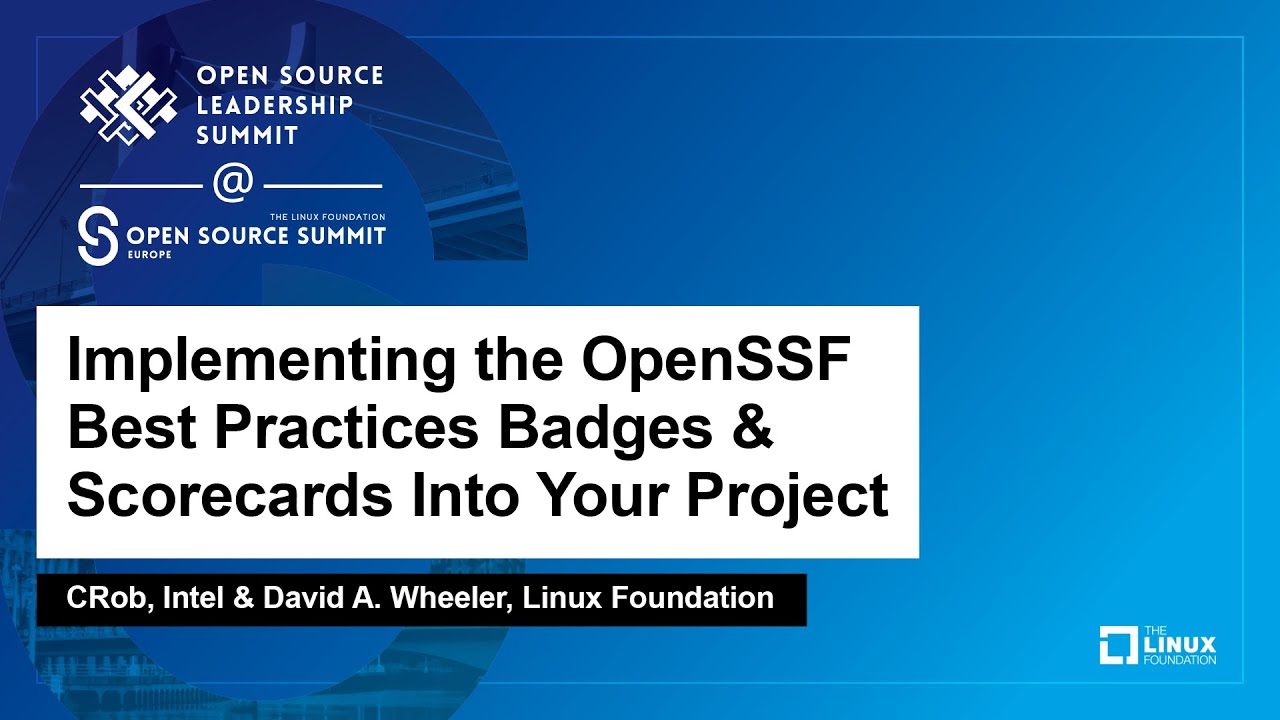 OPEN SOURCE LEADERSHIP SUMMIT

@

THE LINUX FOUNDATION
OPEN SOURCE SUMMIT
EUROPE

Implementing the OpenSSF Best Practices Badges & Scorecards Into Your Project

CRob, Intel & David A. Wheeler, Linux Foundation

THE LINUX FOUNDATION